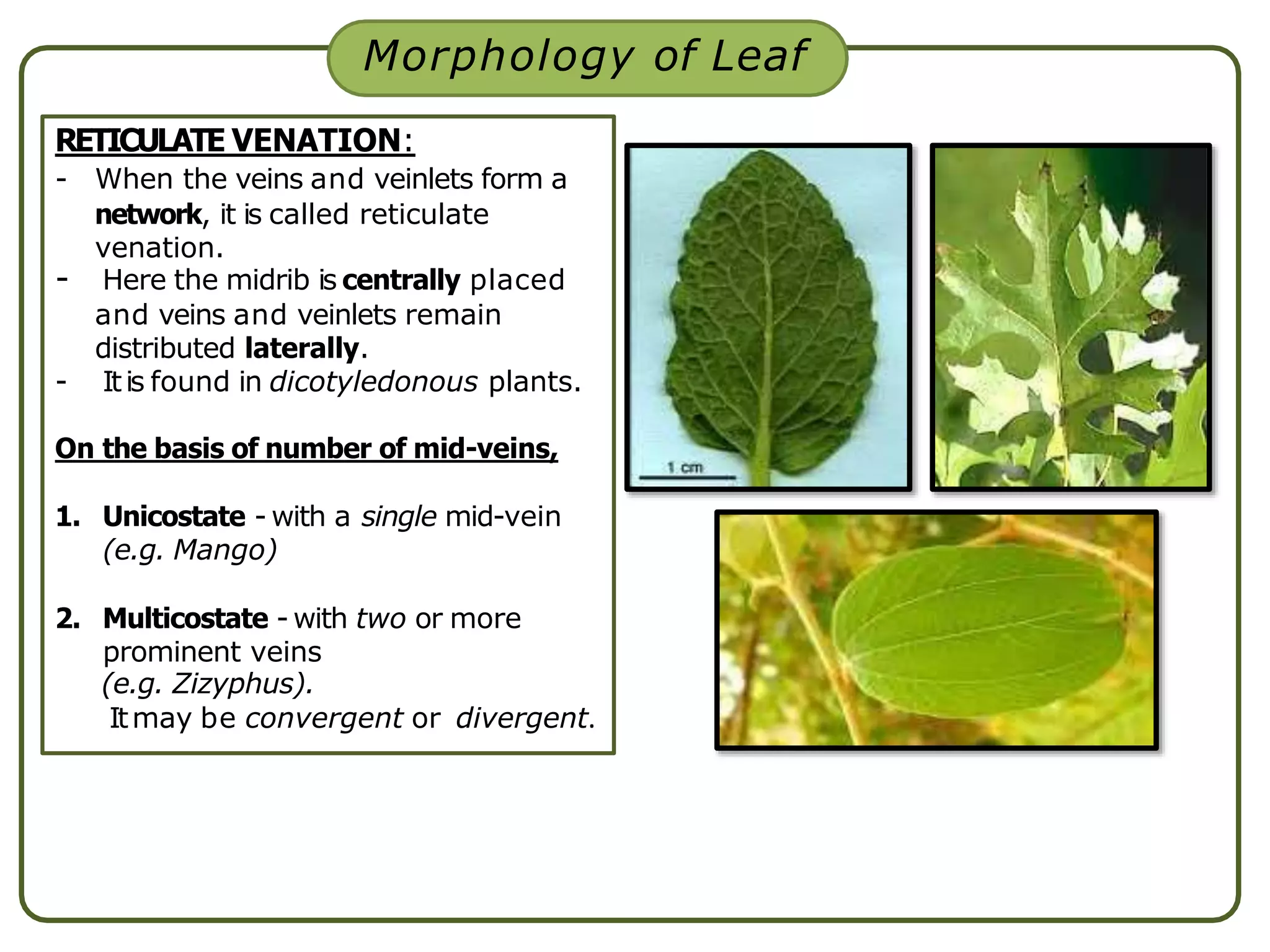 Morphology of Leaf

RETICULATE VENATION:

- When the veins and veinlets form a network, it is called reticulate venation.
- Here the midrib is centrally placed and veins and veinlets remain distributed laterally.
- It is found in dicotyledonous plants.

On the basis of number of mid-veins,

1. Unicostate - with a single mid-vein (e.g. Mango)

2. Multicostate - with two or more prominent veins (e.g. Zizyphus). It may be convergent or divergent.

1 cm